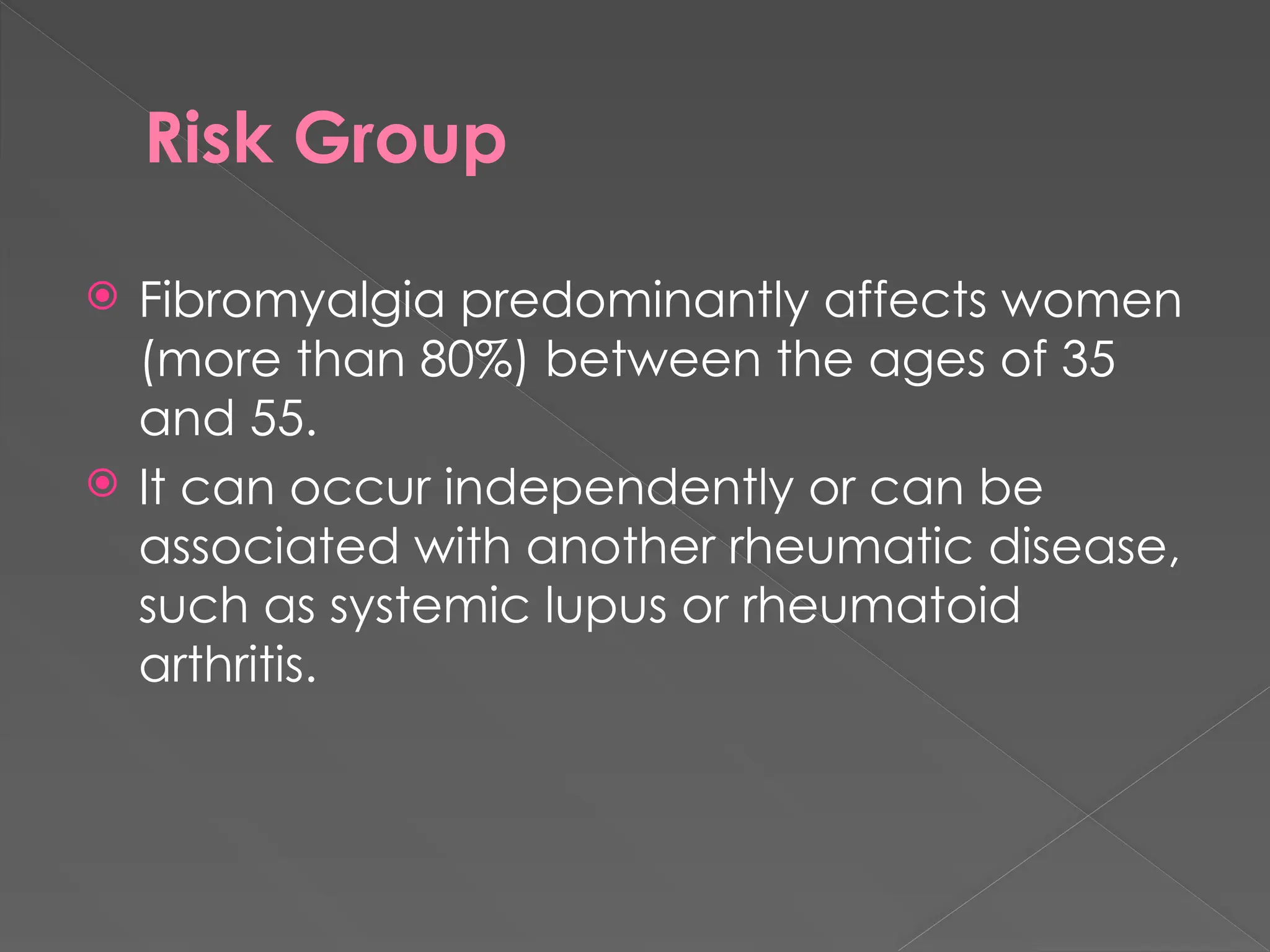 Risk Group

Fibromyalgia predominantly affects women (more than 80%) between the ages of 35 and 55.

It can occur independently or can be associated with another rheumatic disease, such as systemic lupus or rheumatoid arthritis.